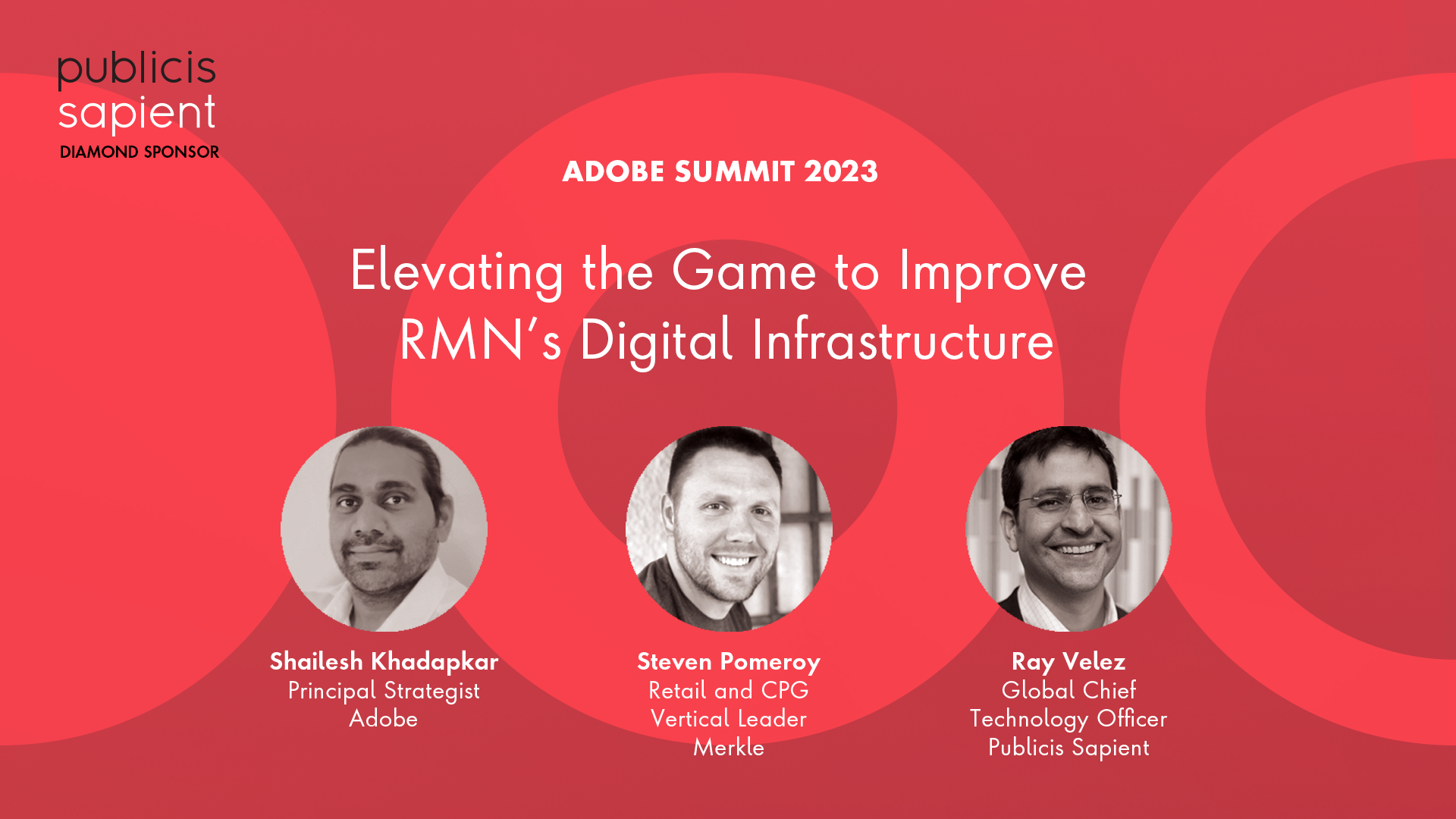 publicis sapient
DIAMOND SPONSOR

ADOBE SUMMIT 2023

Elevating the Game to Improve RMN's Digital Infrastructure

Shailesh Khadapkar
Principal Strategist
Adobe

Steven Pomeroy
Retail and CPG
Vertical Leader
Merkle

Ray Velez
Global Chief
Technology Officer
Publicis Sapient